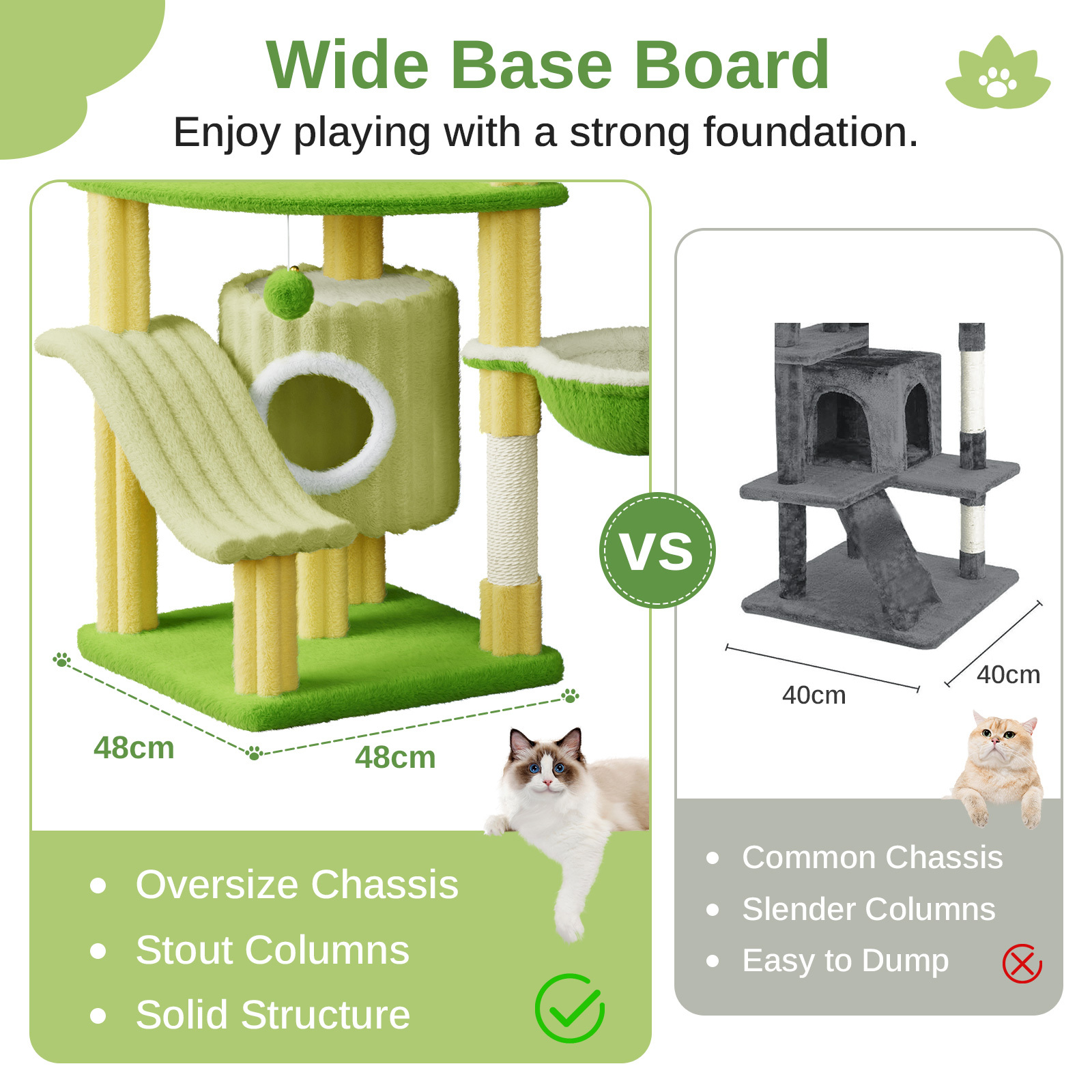 Wide Base Board

Enjoy playing with a strong foundation.

48cm
48cm

- Oversize Chassis
- Stout Columns
- Solid Structure

VS

40cm
40cm

- Common Chassis
- Slender Columns
- Easy to Dump